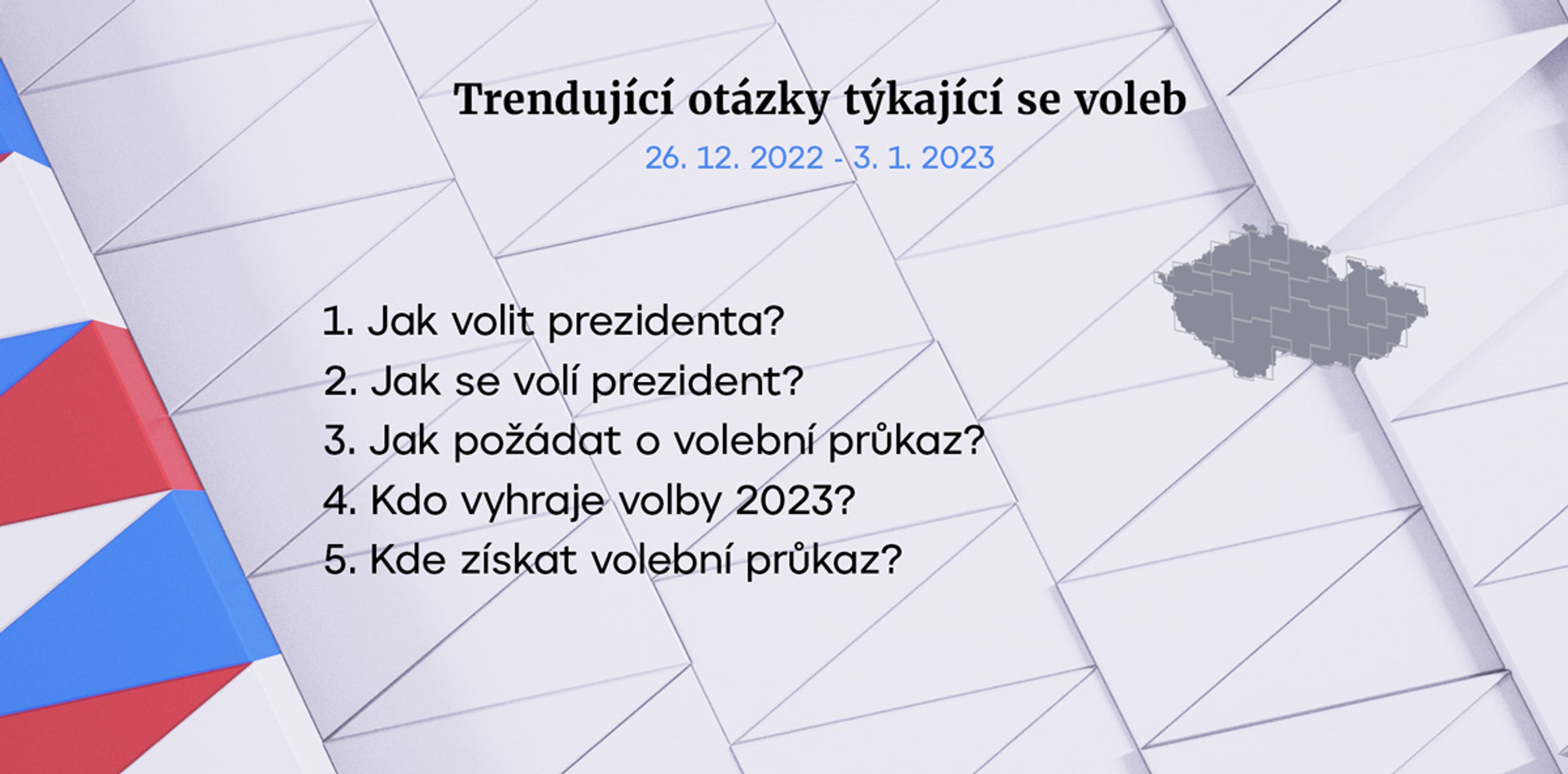 Trendující otázky týkající se voleb

26. 12. 2022 - 3. 1. 2023

1. Jak volit prezidenta?
2. Jak se volí prezident?
3. Jak požádat o volební průkaz?
4. Kdo vyhraje volby 2023?
5. Kde získat volební průkaz?